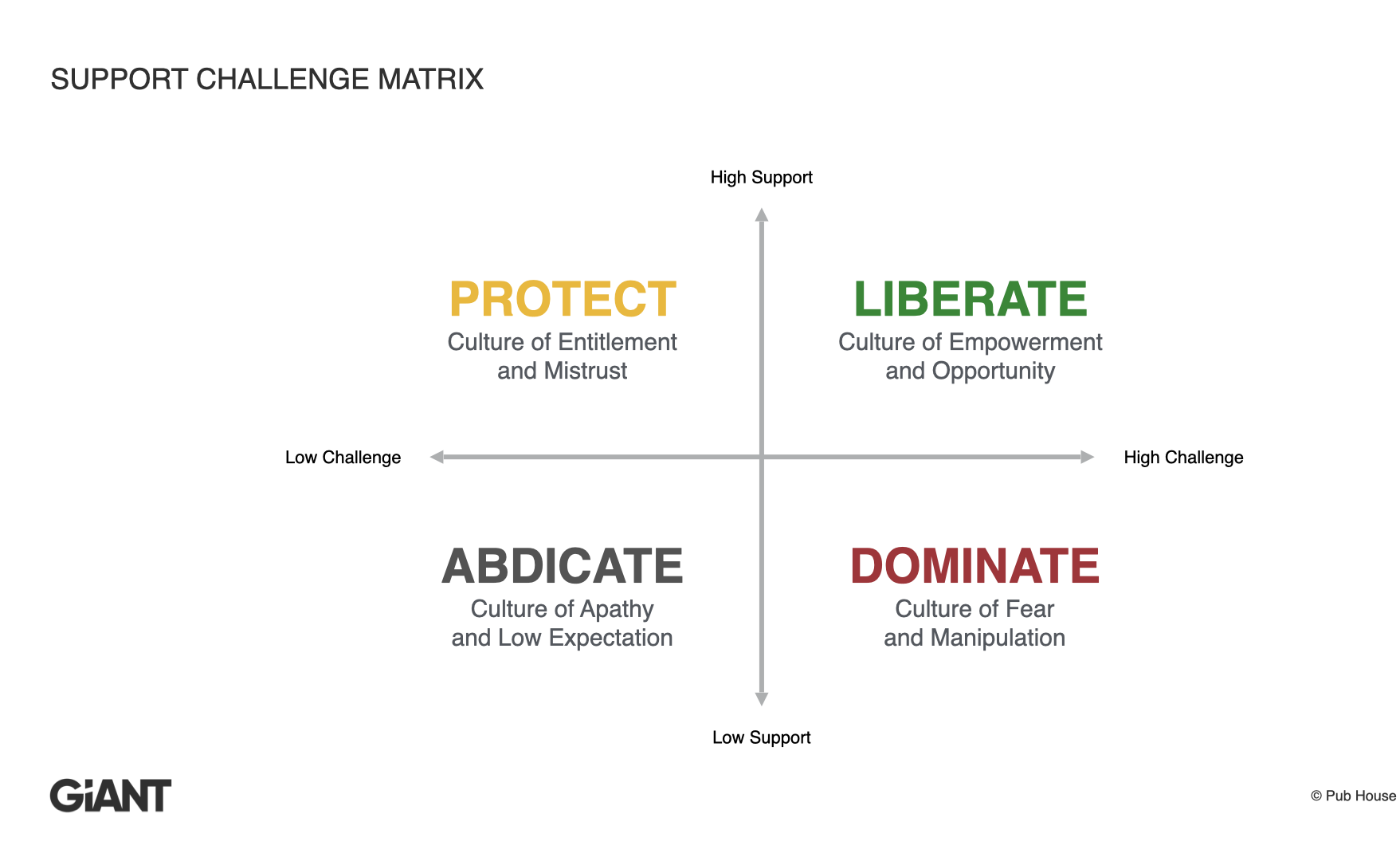 SUPPORT CHALLENGE MATRIX

High Support

PROTECT
Culture of Entitlement and Mistrust

LIBERATE
Culture of Empowerment and Opportunity

Low Challenge

High Challenge

ABDICATE
Culture of Apathy and Low Expectation

DOMINATE
Culture of Fear and Manipulation

Low Support

GiANT

© Pub House